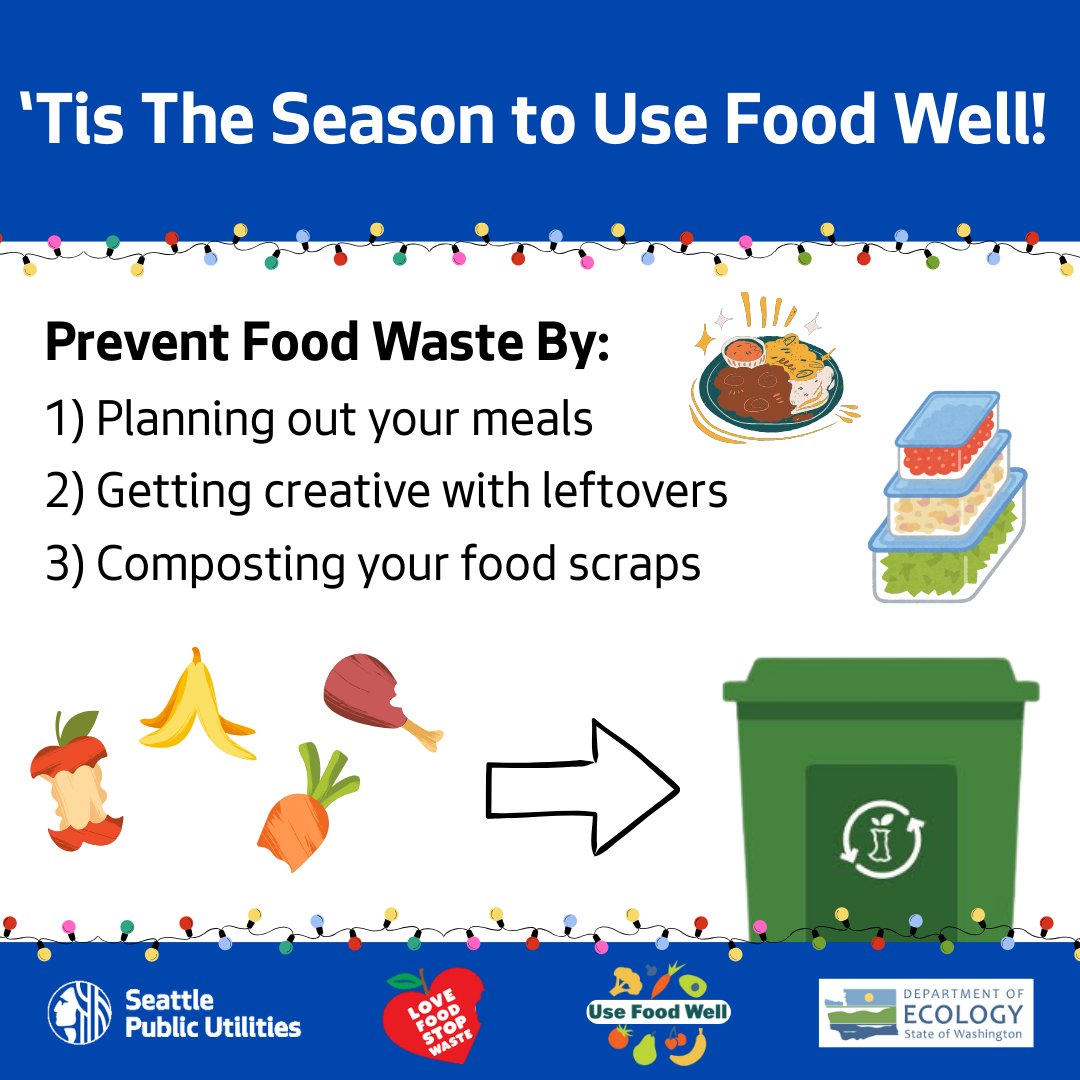 ‘Tis The Season to Use Food Well!

Prevent Food Waste By:
1) Planning out your meals
2) Getting creative with leftovers
3) Composting your food scraps

Seattle Public Utilities

LOVE FOOD STOP WASTE

Use Food Well

DEPARTMENT OF ECOLOGY State of Washington